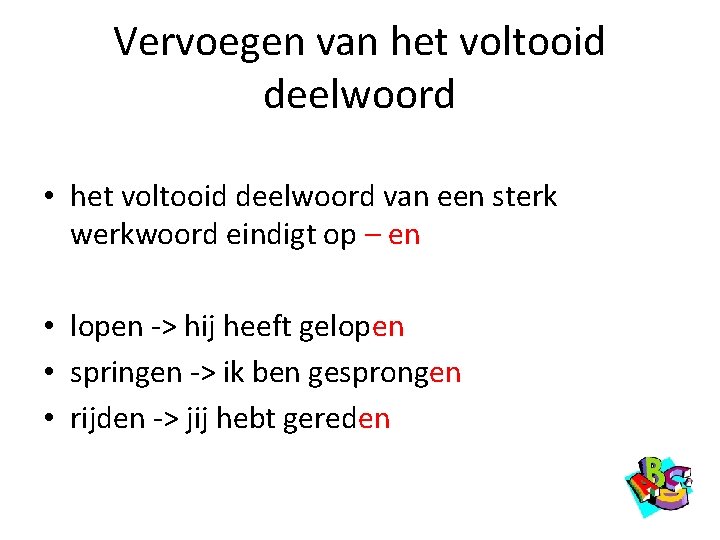 Vervoegen van het voltooid deelwoord

• het voltooid deelwoord van een sterk werkwoord eindigt op – en

• lopen -> hij heeft gelopen
• springen -> ik ben gesprongen
• rijden -> jij hebt gereden

ABC